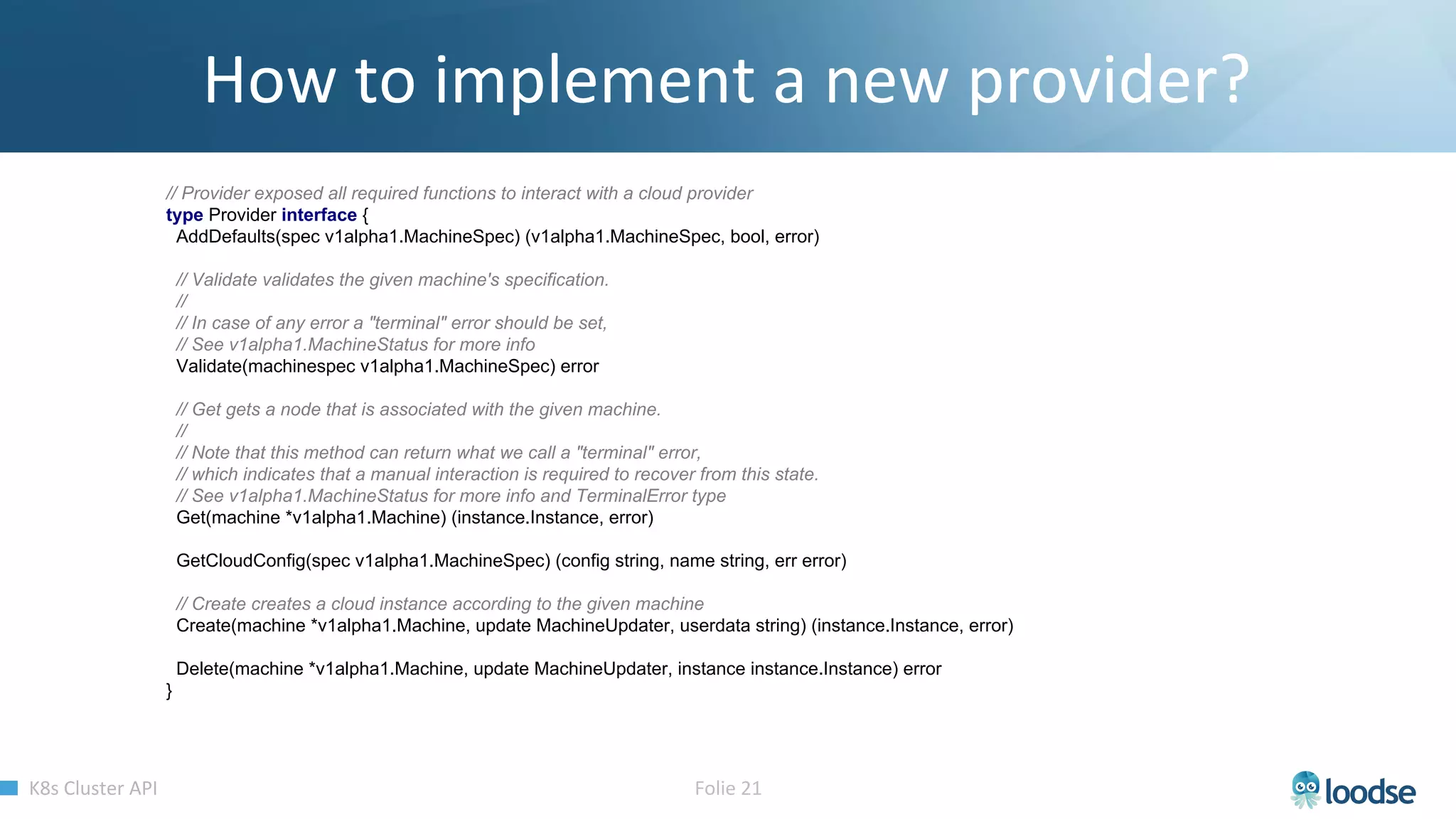 How to implement a new provider?

// Provider exposed all required functions to interact with a cloud provider
type Provider interface {
AddDefaults(spec v1alpha1.MachineSpec) (v1alpha1.MachineSpec, bool, error)

// Validate validates the given machine's specification.
//
// In case of any error a "terminal" error should be set,
// See v1alpha1.MachineStatus for more info
Validate(machinespec v1alpha1.MachineSpec) error

// Get gets a node that is associated with the given machine.
//
// Note that this method can return what we call a "terminal" error,
// which indicates that a manual interaction is required to recover from this state.
// See v1alpha1.MachineStatus for more info and TerminalError type
Get(machine *v1alpha1.Machine) (instance.Instance, error)

GetCloudConfig(spec v1alpha1.MachineSpec) (config string, name string, err error)

// Create creates a cloud instance according to the given machine
Create(machine *v1alpha1.Machine, update MachineUpdater, userdata string) (instance.Instance, error)

Delete(machine *v1alpha1.Machine, update MachineUpdater, instance instance.Instance) error
}

K8s Cluster API

Folie 21

loodse